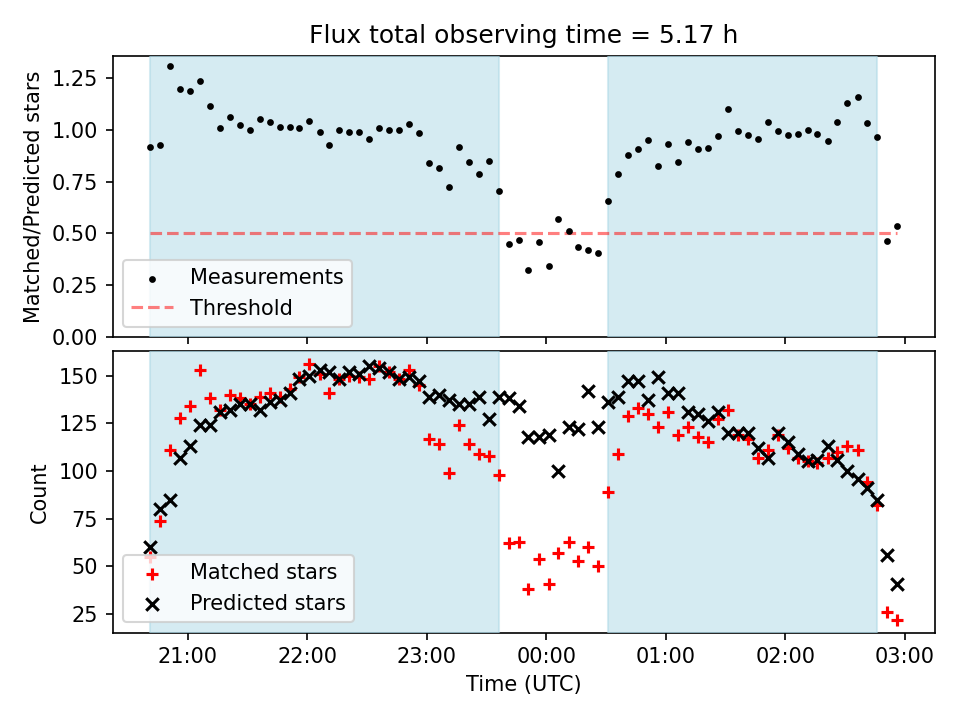 Flux total observing time = 5.17 h

Matched/Predicted stars

1.25
1.00
0.75
0.50
0.25
0.00

Measurements
Threshold

Count

150
125
100
75
50
25

Matched stars
Predicted stars

21:00
22:00
23:00
00:00
01:00
02:00
03:00

Time (UTC)